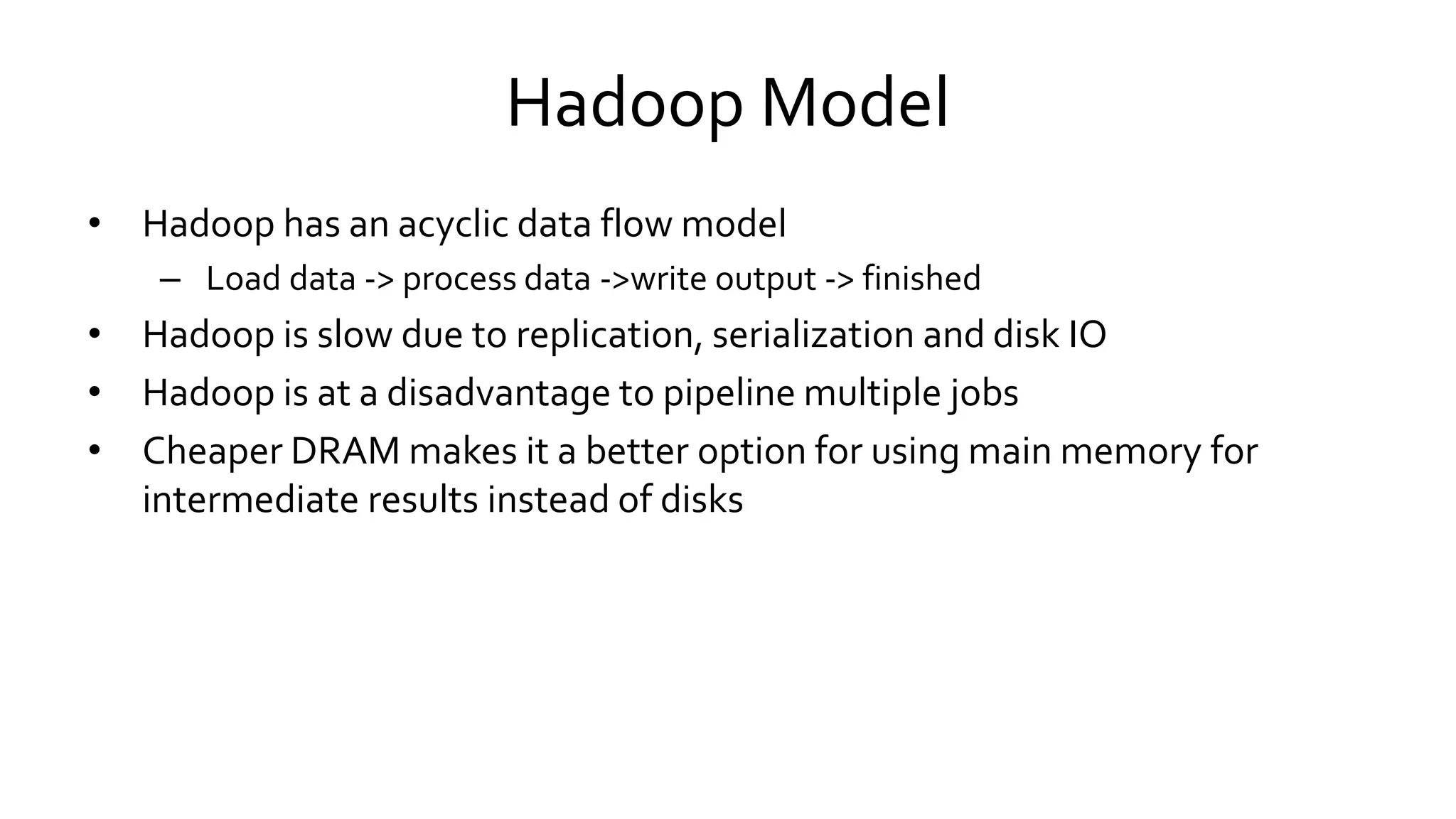 Hadoop Model

• Hadoop has an acyclic data flow model
  – Load data -> process data ->write output -> finished
• Hadoop is slow due to replication, serialization and disk IO
• Hadoop is at a disadvantage to pipeline multiple jobs
• Cheaper DRAM makes it a better option for using main memory for intermediate results instead of disks